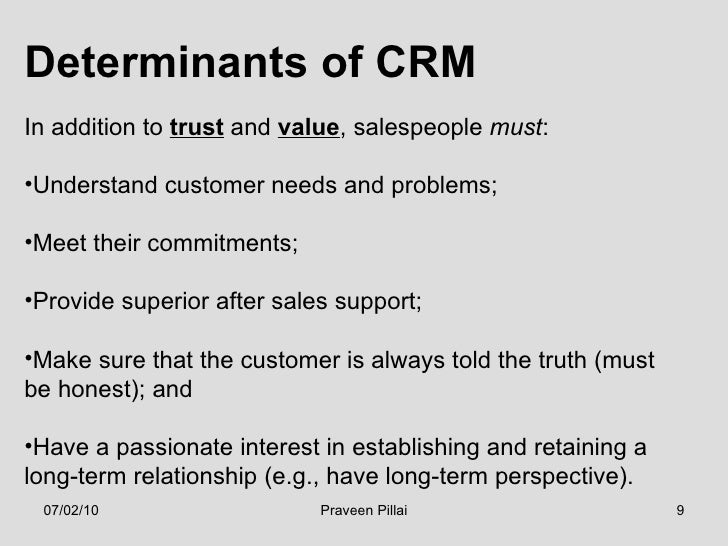 Determinants of CRM

In addition to trust and value, salespeople must:

•Understand customer needs and problems;

•Meet their commitments;

•Provide superior after sales support;

•Make sure that the customer is always told the truth (must be honest); and

•Have a passionate interest in establishing and retaining a long-term relationship (e.g., have long-term perspective).

07/02/10 Praveen Pillai 9